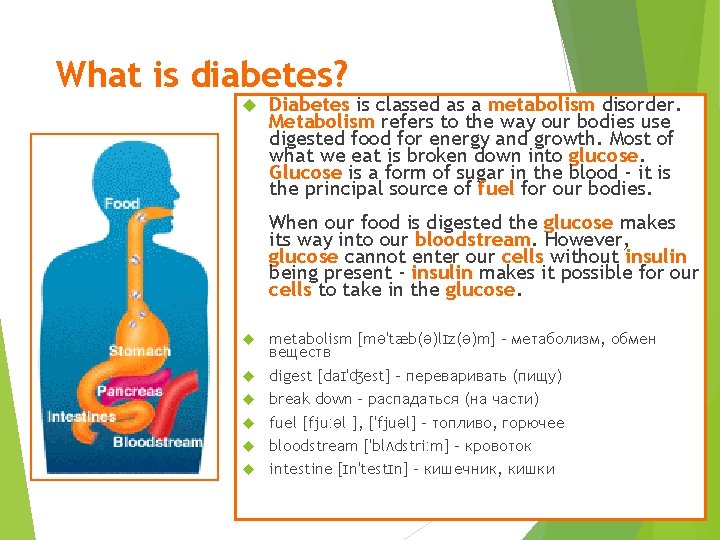 What is diabetes?

Food
Stomach
Pancreas
Intestines
Bloodstream

Diabetes is classed as a metabolism disorder. Metabolism refers to the way our bodies use digested food for energy and growth. Most of what we eat is broken down into glucose. Glucose is a form of sugar in the blood - it is the principal source of fuel for our bodies.

When our food is digested the glucose makes its way into our bloodstream. However, glucose cannot enter our cells without insulin being present - insulin makes it possible for our cells to take in the glucose.

metabolism [mə'tæb(ə)lɪz(ə)m] – метаболизм, обмен веществ
digest [daɪ'ʤest] – переваривать (пищу)
break down – распадаться (на части)
fuel [fju:əl ], ['fjuəl] – топливо, горючее
bloodstream ['blʌdstri:m] – кровоток
intestine [ɪn'testɪn] – кишечник, кишки